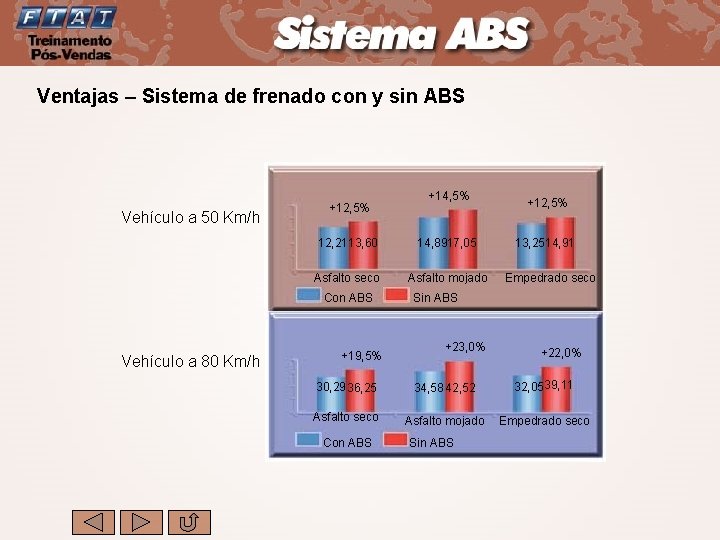 FIAT
Treinamento
Pós-Vendas

Sistema ABS

Ventajas – Sistema de frenado con y sin ABS

Vehículo a 50 Km/h

+12,5%
12,21 13,60
Asfalto seco
+14,5%
14,89 17,05
Asfalto mojado
+12,5%
13,25 14,91
Empedrado seco
Con ABS
Sin ABS

Vehículo a 80 Km/h

+19,5%
30,29 36,25
Asfalto seco
+23,0%
34,58 42,52
Asfalto mojado
+22,0%
32,05 39,11
Empedrado seco
Con ABS
Sin ABS